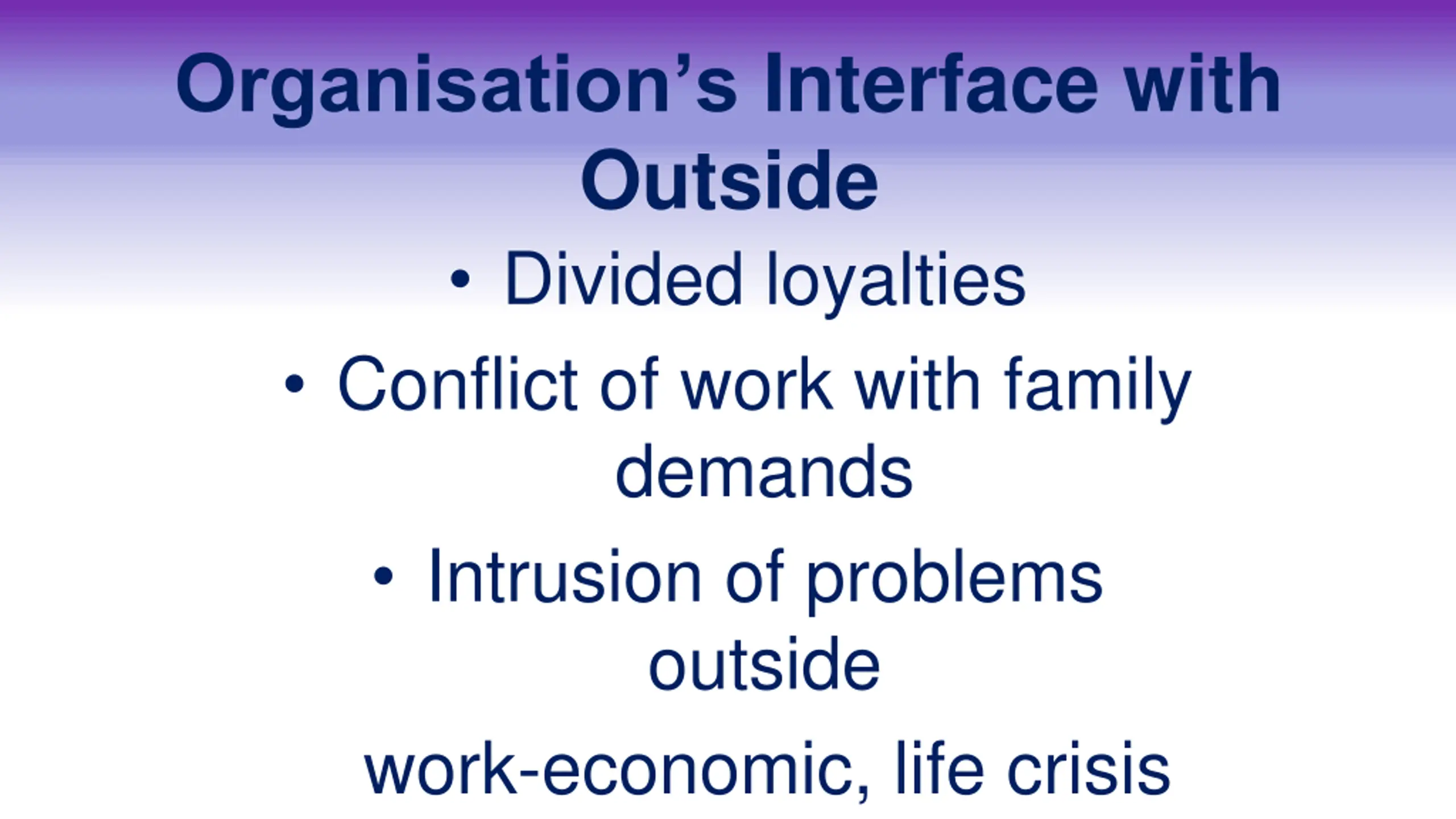 Organisation's Interface with Outside

• Divided loyalties

• Conflict of work with family demands

• Intrusion of problems outside

work-economic, life crisis